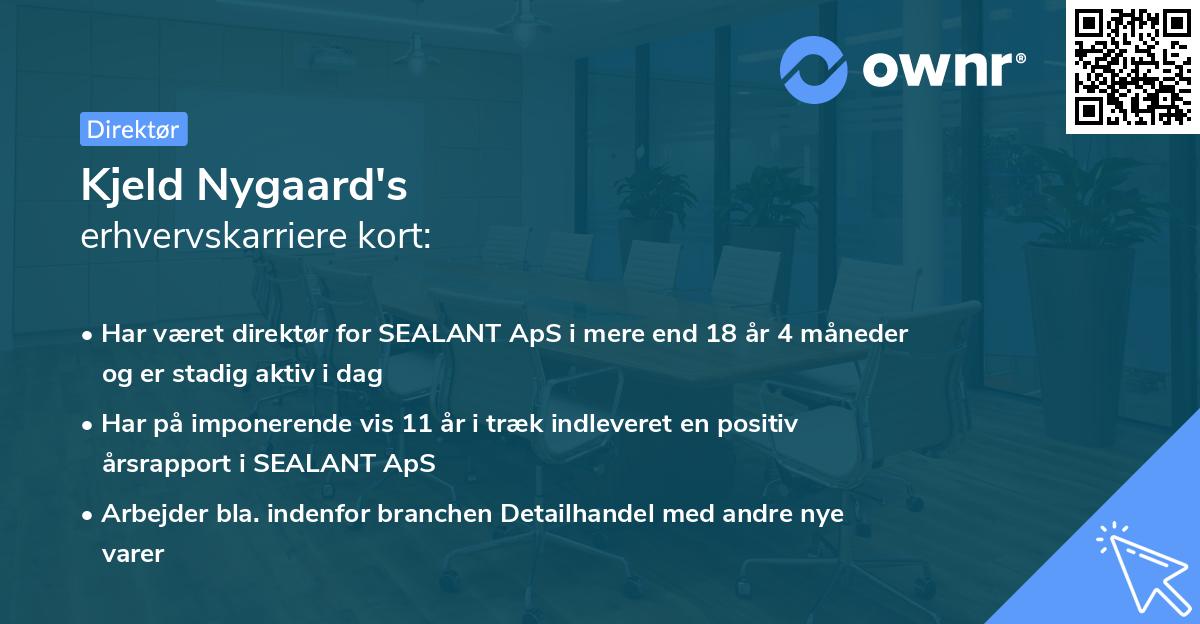 ownr®

Direktør

Kjeld Nygaard's
erhvervskarriere kort:

• Har været direktør for SEALANT ApS i mere end 18 år 4 måneder og er stadig aktiv i dag

• Har på imponerende vis 11 år i træk indleveret en positiv årsrapport i SEALANT ApS

• Arbejder bla. indenfor branchen Detailhandel med andre nye varer